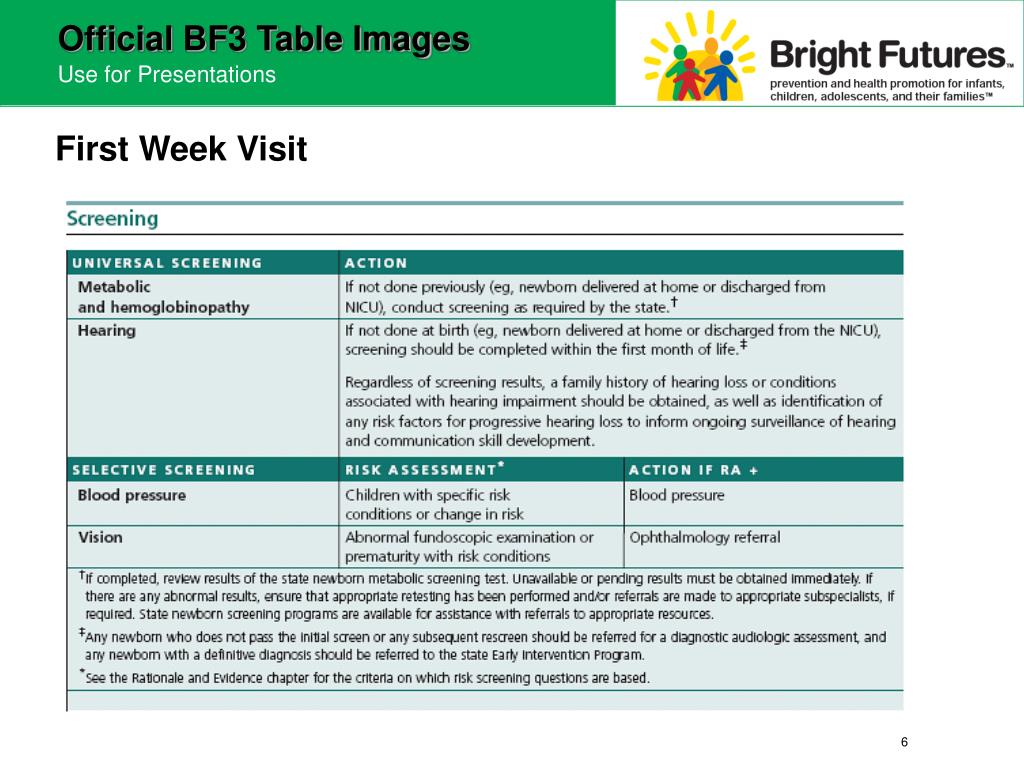 Official BF3 Table Images
Use for Presentations

Bright Futures™
prevention and health promotion for infants, children, adolescents, and their families™

First Week Visit

Screening

| UNIVERSAL SCREENING | ACTION |
|---|---|
| Metabolic and hemoglobinopathy | If not done previously (eg, newborn delivered at home or discharged from NICU), conduct screening as required by the state.† |
| Hearing | If not done at birth (eg, newborn delivered at home or discharged from the NICU), screening should be completed within the first month of life.‡ Regardless of screening results, a family history of hearing loss or conditions associated with hearing impairment should be obtained, as well as identification of any risk factors for progressive hearing loss to inform ongoing surveillance of hearing and communication skill development. |

| SELECTIVE SCREENING | RISK ASSESSMENT* | ACTION IF RA + |
|---|---|---|
| Blood pressure | Children with specific risk conditions or change in risk | Blood pressure |
| Vision | Abnormal fundoscopic examination or prematurity with risk conditions | Ophthalmology referral |

†If completed, review results of the state newborn metabolic screening test. Unavailable or pending results must be obtained immediately. If there are any abnormal results, ensure that appropriate retesting has been performed and/or referrals are made to appropriate subspecialists, if required. State newborn screening programs are available for assistance with referrals to appropriate resources.
‡Any newborn who does not pass the initial screen or any subsequent rescreen should be referred for a diagnostic audiologic assessment, and any newborn with a definitive diagnosis should be referred to the state Early Intervention Program.
*See the Rationale and Evidence chapter for the criteria on which risk screening questions are based.

6